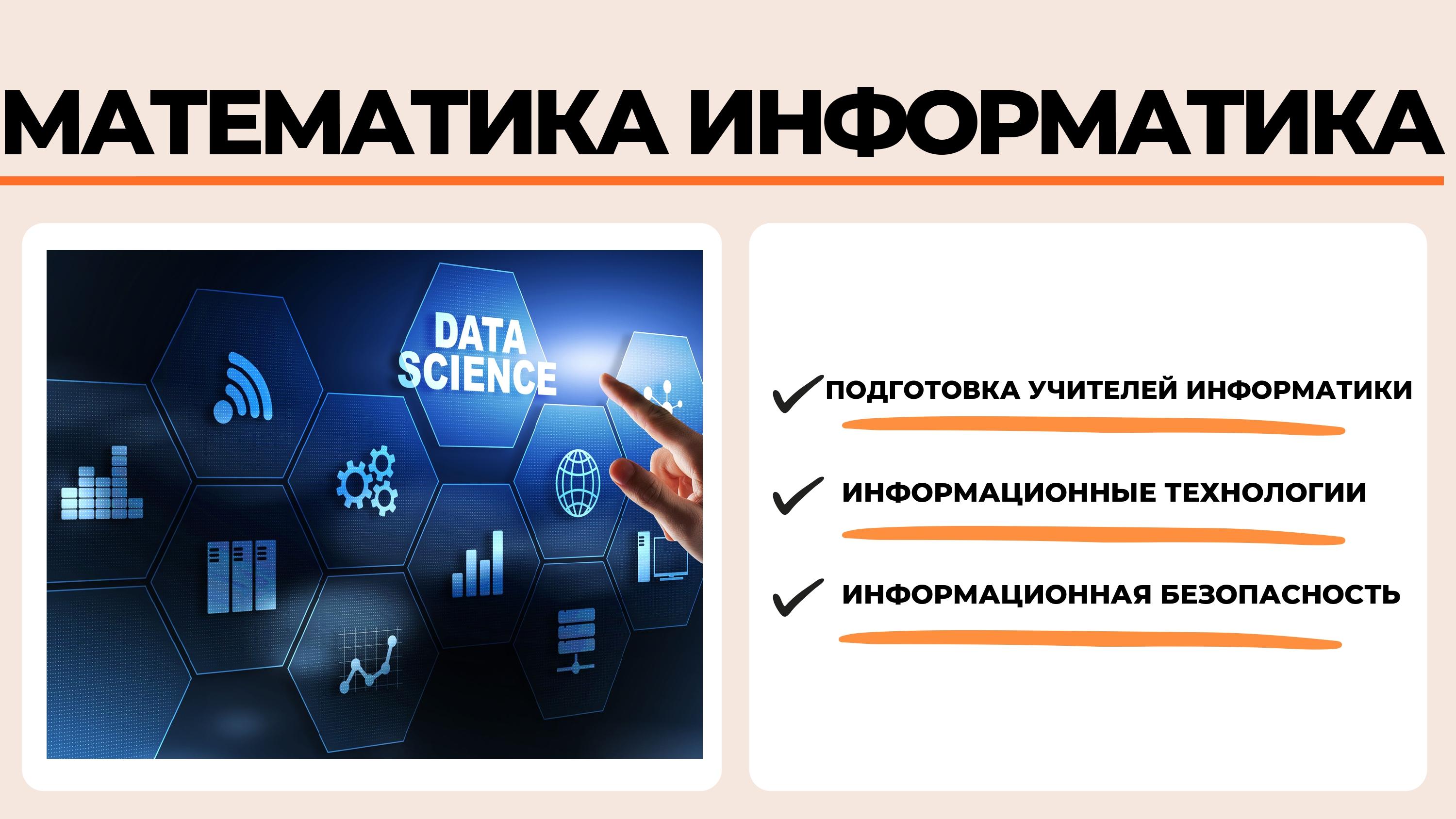 МАТЕМАТИКА ИНФОРМАТИКА

DATA SCIENCE

ПОДГОТОВКА УЧИТЕЛЕЙ ИНФОРМАТИКИ

ИНФОРМАЦИОННЫЕ ТЕХНОЛОГИИ

ИНФОРМАЦИОННАЯ БЕЗОПАСНОСТЬ